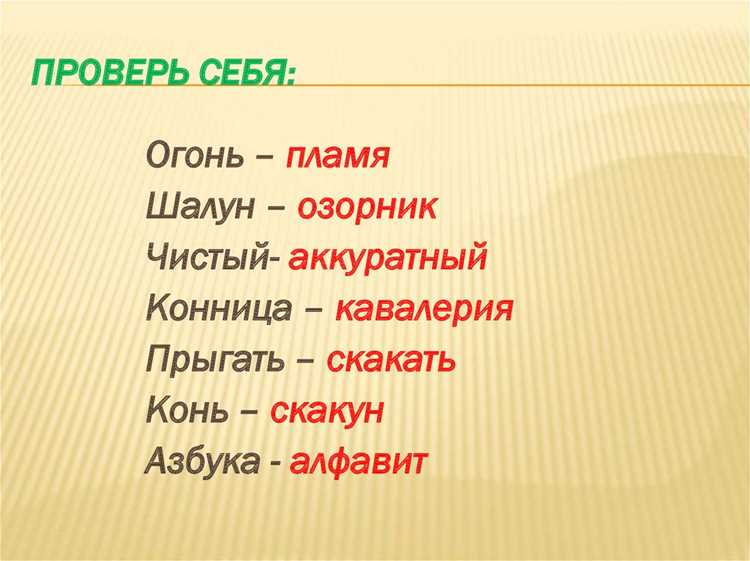 ПРОВЕРЬ СЕБЯ:

Огонь – пламя
Шалун – озорник
Чистый- аккуратный
Конница – кавалерия
Прыгать – скакать
Конь – скакун
Азбука - алфавит